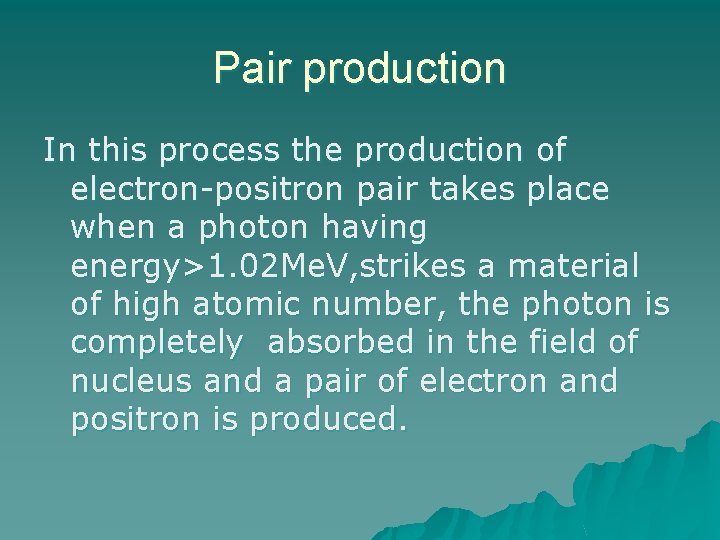 Pair production

In this process the production of electron-positron pair takes place when a photon having energy>1.02MeV,strikes a material of high atomic number, the photon is completely absorbed in the field of nucleus and a pair of electron and positron is produced.